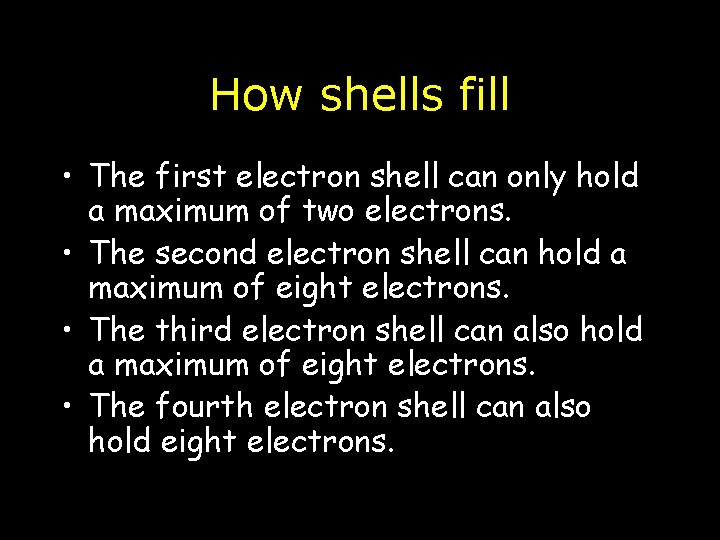 How shells fill

• The first electron shell can only hold a maximum of two electrons.
• The second electron shell can hold a maximum of eight electrons.
• The third electron shell can also hold a maximum of eight electrons.
• The fourth electron shell can also hold eight electrons.